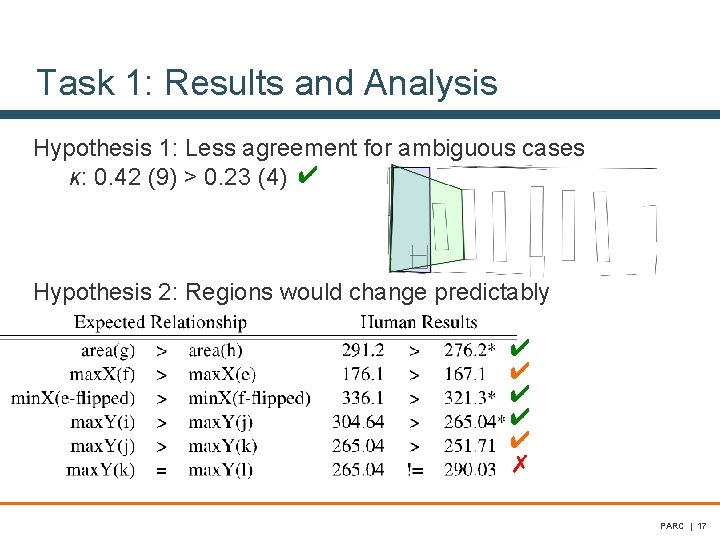 Task 1: Results and Analysis

Hypothesis 1: Less agreement for ambiguous cases
κ: 0.42 (9) > 0.23 (4) ✔

Hypothesis 2: Regions would change predictably

| Expected Relationship | | | Human Results | | | |
|---|---|---|---|---|---|---|
| area(g) | > | area(h) | 291.2 | > | 276.2* | ✔ |
| maxX(f) | > | maxX(e) | 176.1 | > | 167.1 | ✔ |
| minX(e-flipped) | > | minX(f-flipped) | 336.1 | > | 321.3* | ✔ |
| maxY(i) | > | maxY(j) | 304.64 | > | 265.04* | ✔ |
| maxY(j) | > | maxY(k) | 265.04 | > | 251.71 | ✔ |
| maxY(k) | = | maxY(l) | 265.04 | != | 290.03 | ✗ |

PARC | 17